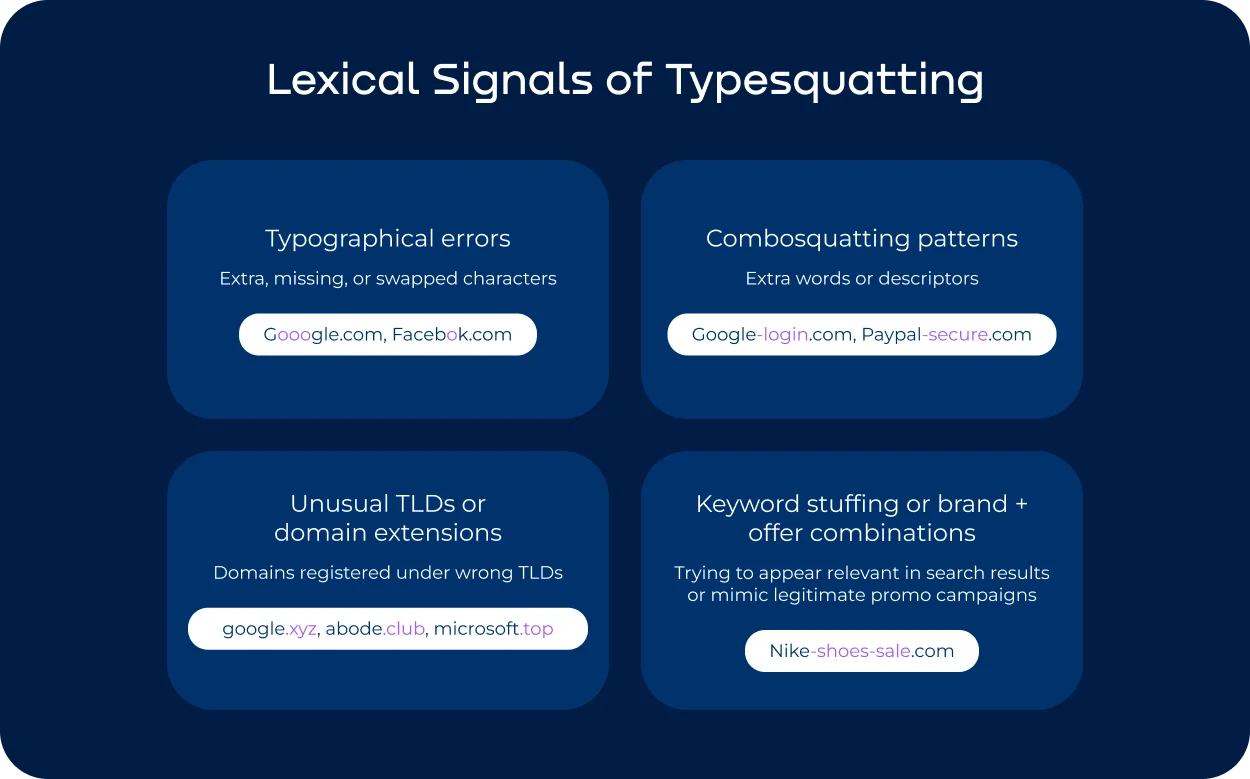 Lexical Signals of Typesquatting

Typographical errors

Extra, missing, or swapped characters

Gooogle.com, Facebok.com

Combosquatting patterns

Extra words or descriptors

Google-login.com, Paypal-secure.com

Unusual TLDs or domain extensions

Domains registered under wrong TLDs

google.xyz, abode.club, microsoft.top

Keyword stuffing or brand + offer combinations

Trying to appear relevant in search results or mimic legitimate promo campaigns

Nike-shoes-sale.com